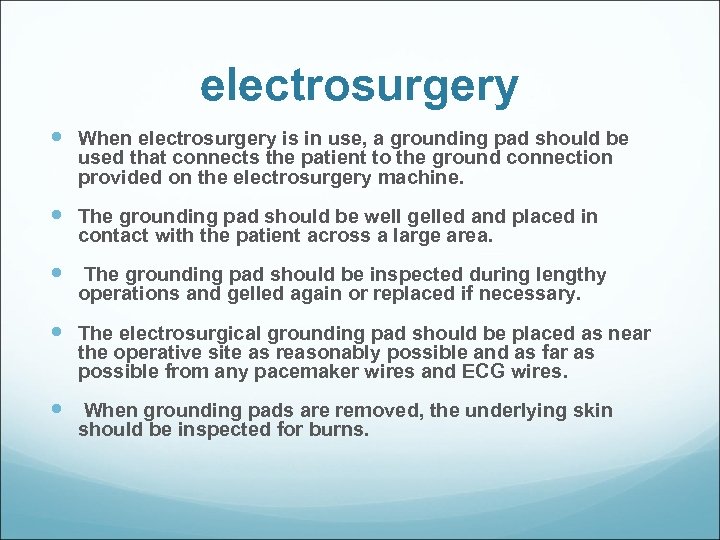 electrosurgery

- When electrosurgery is in use, a grounding pad should be used that connects the patient to the ground connection provided on the electrosurgery machine.

- The grounding pad should be well gelled and placed in contact with the patient across a large area.

- The grounding pad should be inspected during lengthy operations and gelled again or replaced if necessary.

- The electrosurgical grounding pad should be placed as near the operative site as reasonably possible and as far as possible from any pacemaker wires and ECG wires.

- When grounding pads are removed, the underlying skin should be inspected for burns.